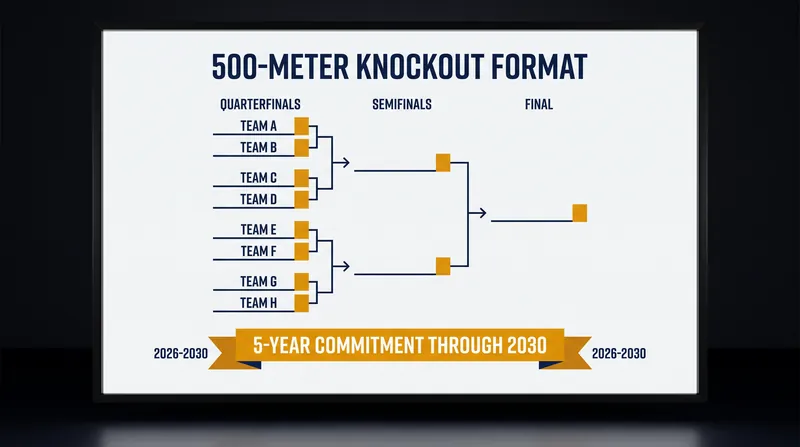 500-METER KNOCKOUT FORMAT

QUARTERFINALS

SEMIFINALS

FINAL

TEAM A
TEAM B
TEAM C
TEAM D
TEAM E
TEAM F
TEAM G
TEAM H

2026-2030

5-YEAR COMMITMENT THROUGH 2030

2026-2030